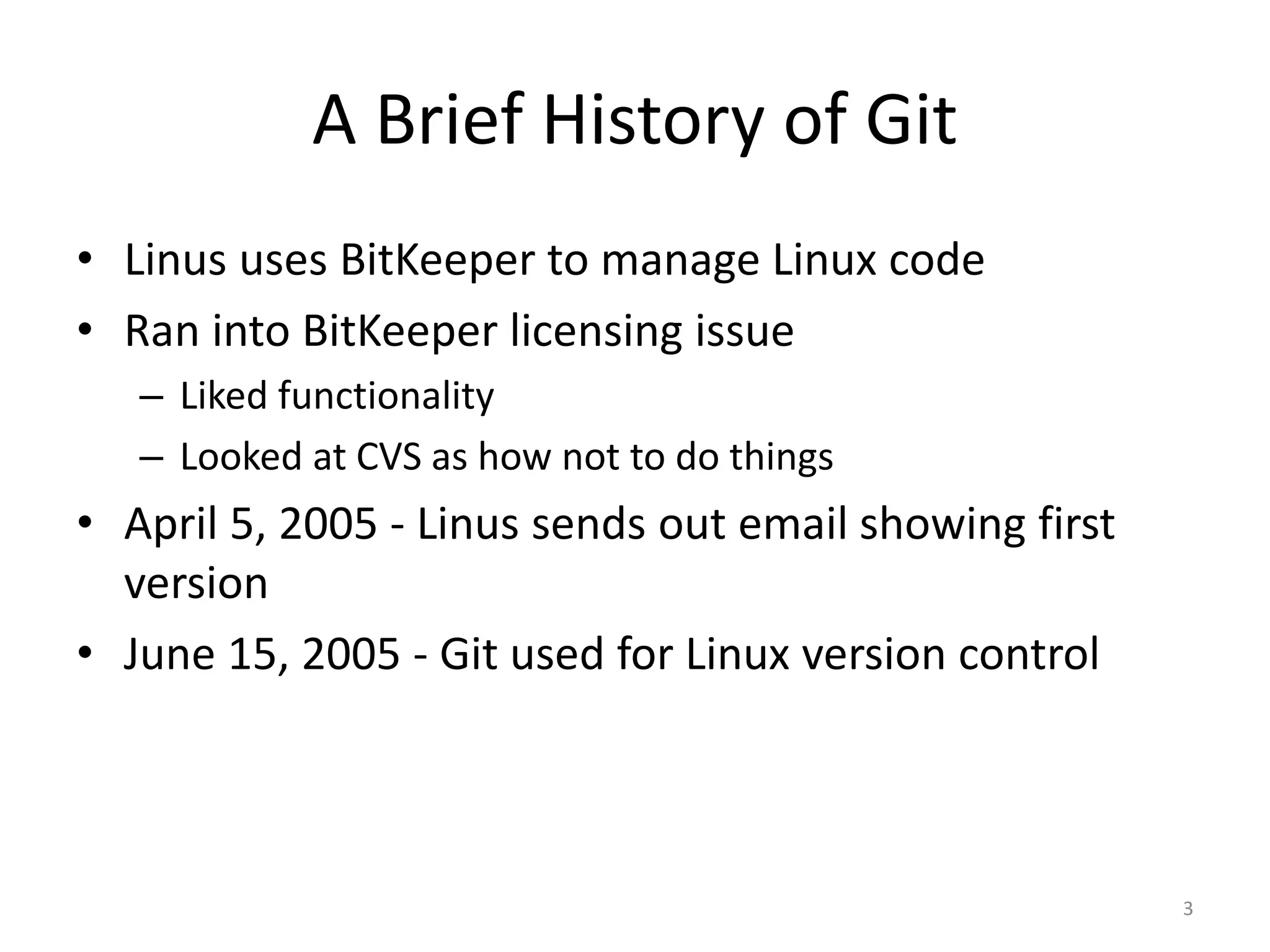 A Brief History of Git

• Linus uses BitKeeper to manage Linux code
• Ran into BitKeeper licensing issue
  – Liked functionality
  – Looked at CVS as how not to do things
• April 5, 2005 - Linus sends out email showing first version
• June 15, 2005 - Git used for Linux version control

3